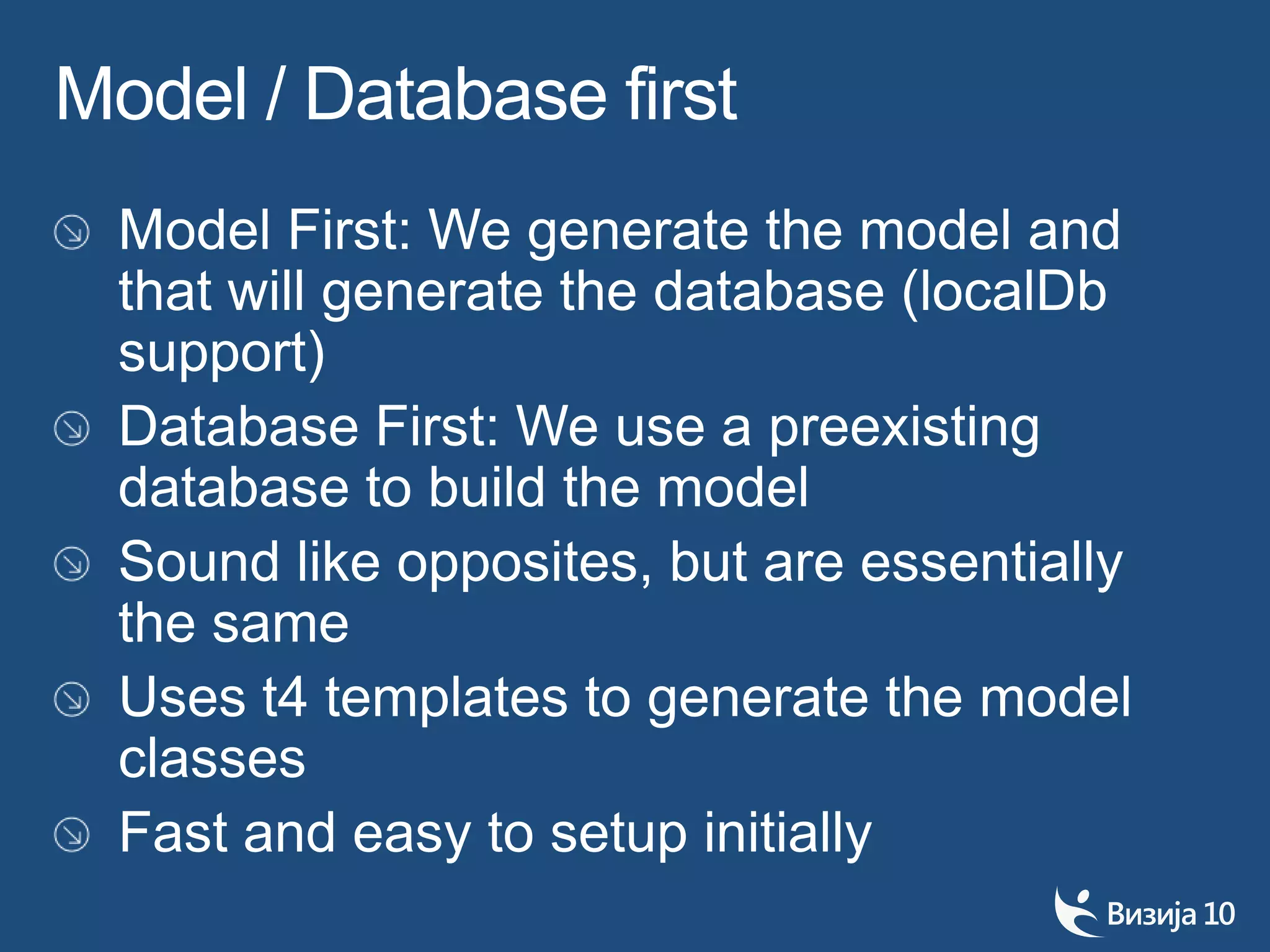 Model / Database first

Model First: We generate the model and that will generate the database (localDb support)

Database First: We use a preexisting database to build the model

Sound like opposites, but are essentially the same

Uses t4 templates to generate the model classes

Fast and easy to setup initially

Визија 10